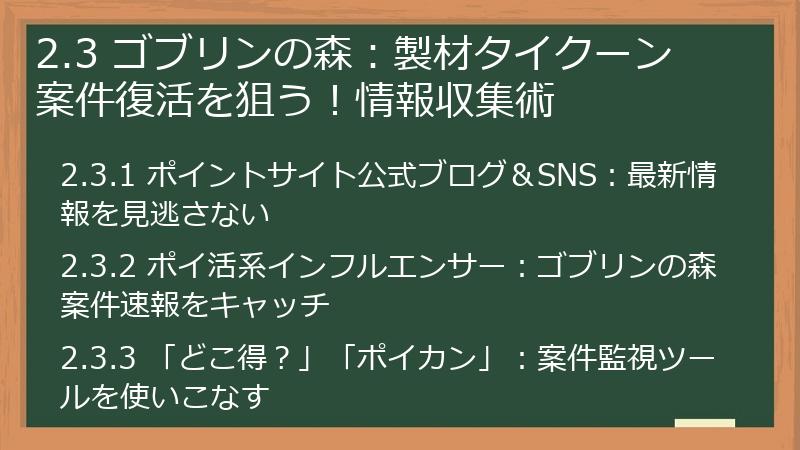 2.3 ゴブリンの森：製材タイクーン案件復活を狙う！情報収集術

2.3.1 ポイントサイト公式ブログ＆SNS：最新情報を見逃さない

2.3.2 ポイ活系インフルエンサー：ゴブリンの森案件速報をキャッチ

2.3.3 「どこ得？」「ポイカン」：案件監視ツールを使いこなす